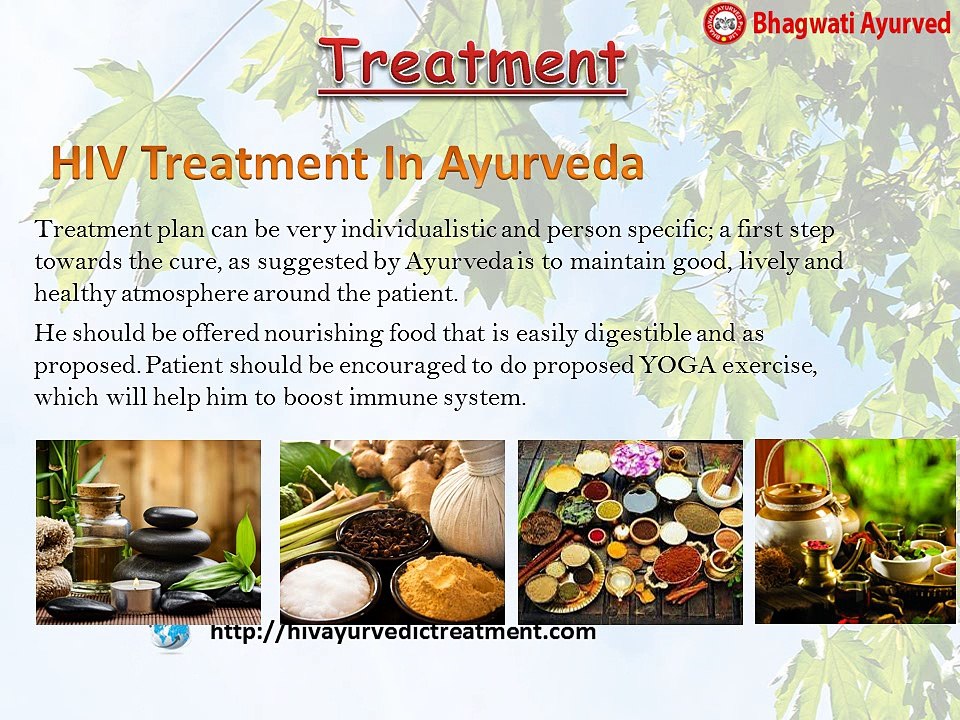 Bhagwati Ayurved

Treatment

HIV Treatment In Ayurveda

Treatment plan can be very individualistic and person specific; a first step towards the cure, as suggested by Ayurveda is to maintain good, lively and healthy atmosphere around the patient.

He should be offered nourishing food that is easily digestible and as proposed. Patient should be encouraged to do proposed YOGA exercise, which will help him to boost immune system.

http://hivayurvedictreatment.com